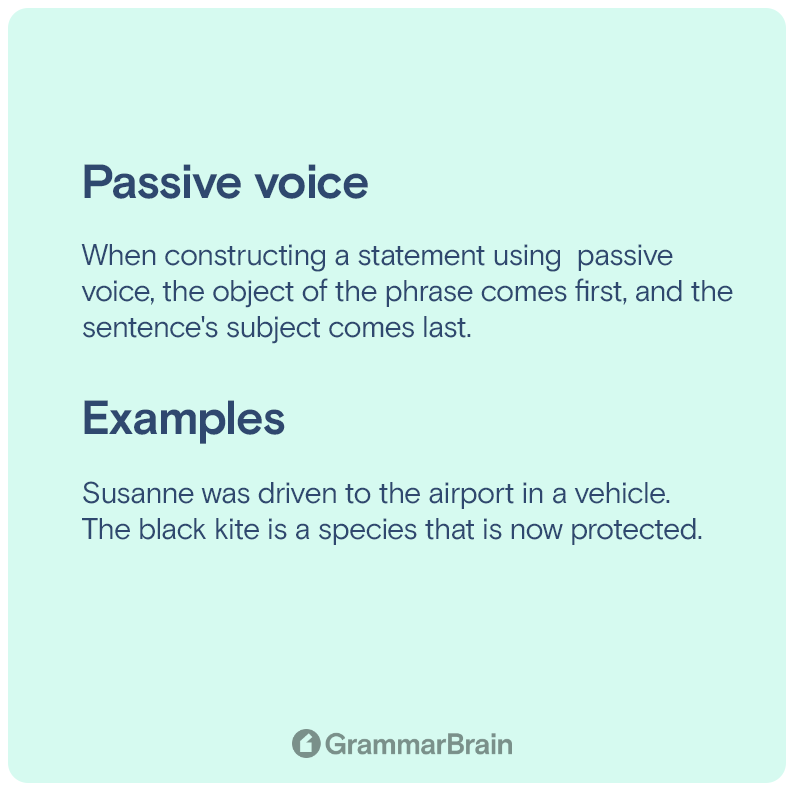 Passive voice

When constructing a statement using passive voice, the object of the phrase comes first, and the sentence's subject comes last.

Examples

Susanne was driven to the airport in a vehicle.
The black kite is a species that is now protected.

GrammarBrain